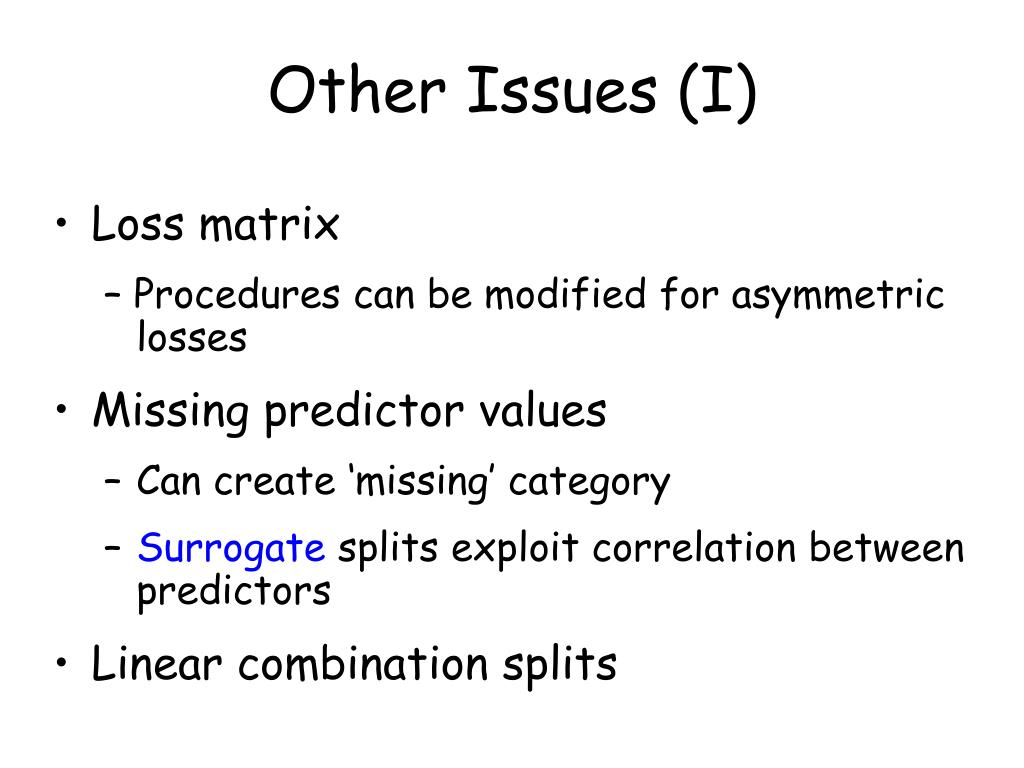 Other Issues (I)

• Loss matrix
– Procedures can be modified for asymmetric losses

• Missing predictor values
– Can create ‘missing’ category
– Surrogate splits exploit correlation between predictors

• Linear combination splits